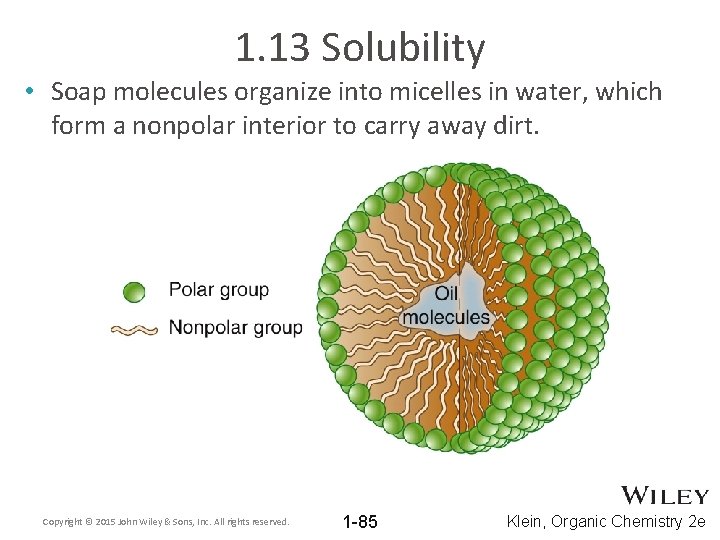 1.13 Solubility

• Soap molecules organize into micelles in water, which form a nonpolar interior to carry away dirt.

Polar group

Nonpolar group

Oil molecules

WILEY

Copyright © 2015 John Wiley & Sons, Inc. All rights reserved.

1-85

Klein, Organic Chemistry 2e